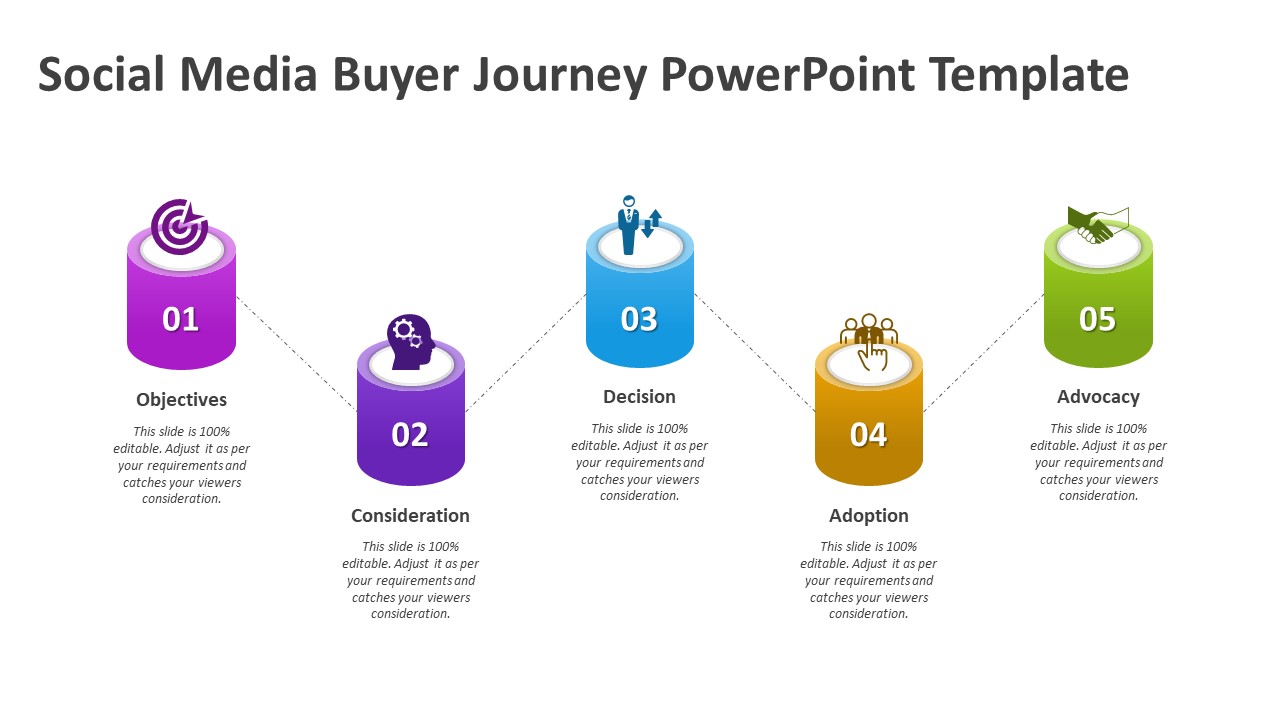 Social Media Buyer Journey PowerPoint Template

01

Objectives

This slide is 100% editable. Adjust it as per your requirements and catches your viewers consideration.

02

Consideration

This slide is 100% editable. Adjust it as per your requirements and catches your viewers consideration.

03

Decision

This slide is 100% editable. Adjust it as per your requirements and catches your viewers consideration.

04

Adoption

This slide is 100% editable. Adjust it as per your requirements and catches your viewers consideration.

05

Advocacy

This slide is 100% editable. Adjust it as per your requirements and catches your viewers consideration.